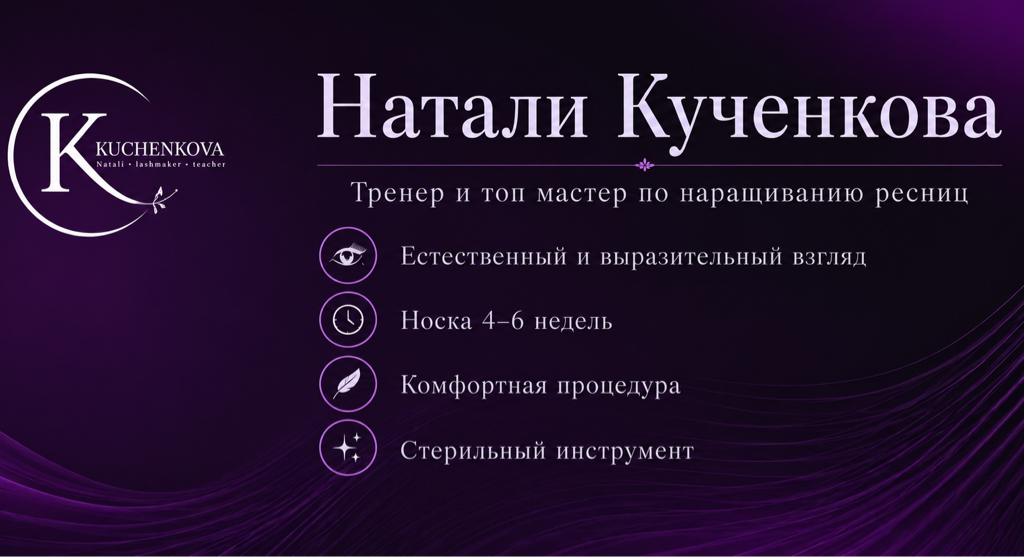 K KUCHENKOVA
Natali • lashmaker • teacher

Натали Кученкова

Тренер и топ мастер по наращиванию ресниц

Естественный и выразительный взгляд

Носка 4–6 недель

Комфортная процедура

Стерильный инструмент